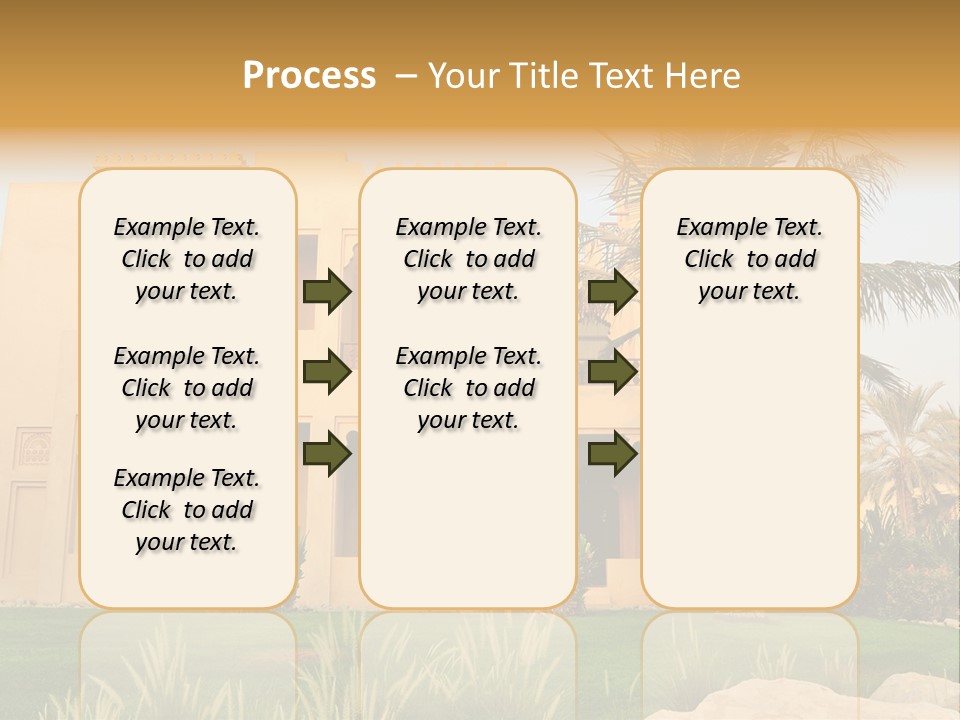 Process – Your Title Text Here

Example Text. Click to add your text.

Example Text. Click to add your text.

Example Text. Click to add your text.

Example Text. Click to add your text.

Example Text. Click to add your text.

Example Text. Click to add your text.